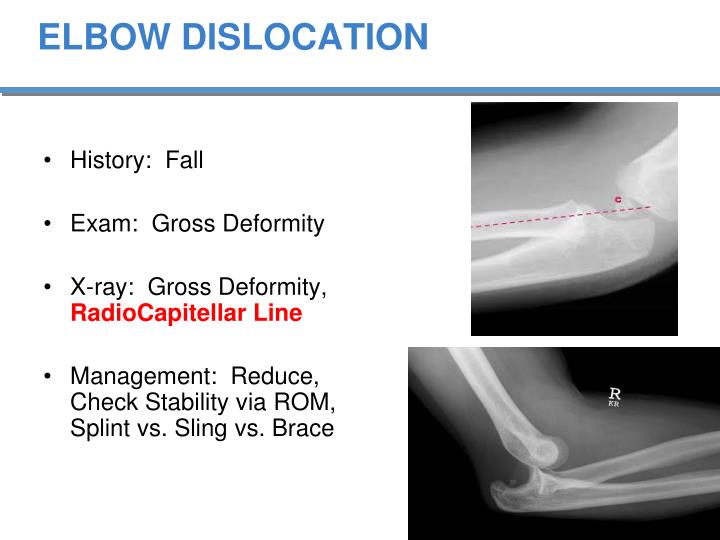 ELBOW DISLOCATION

• History: Fall

• Exam: Gross Deformity

• X-ray: Gross Deformity, RadioCapitellar Line

• Management: Reduce, Check Stability via ROM, Splint vs. Sling vs. Brace

c

R
KR